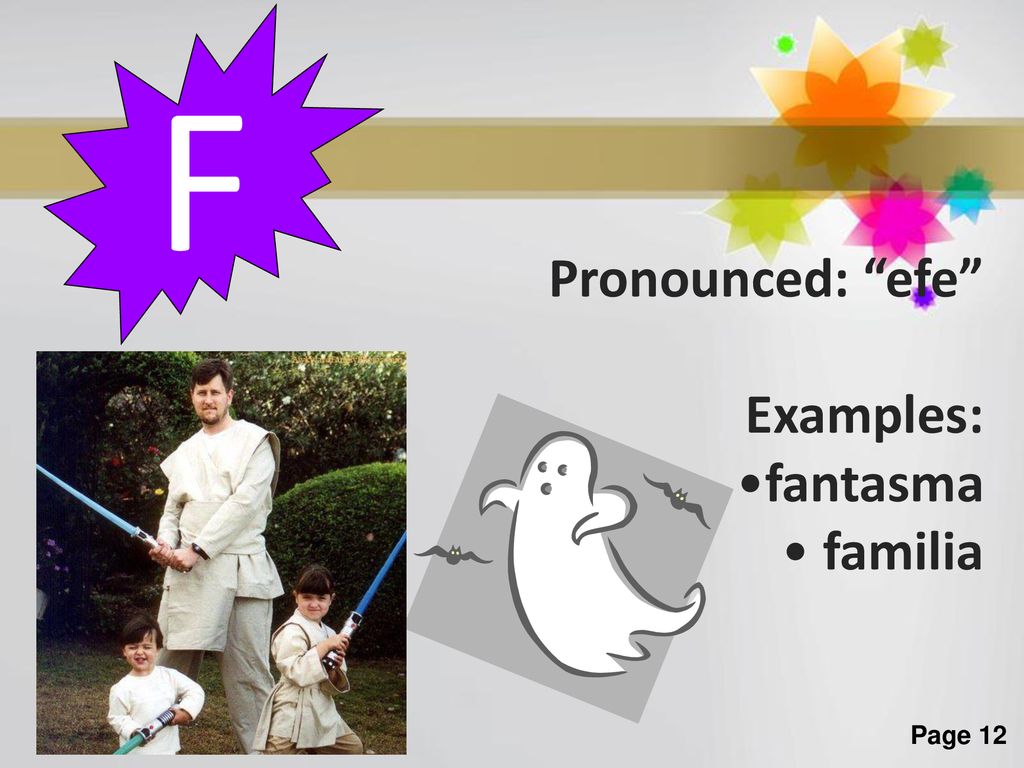 F

Pronounced: “efe”

Examples:
•fantasma
• familia

Page 12